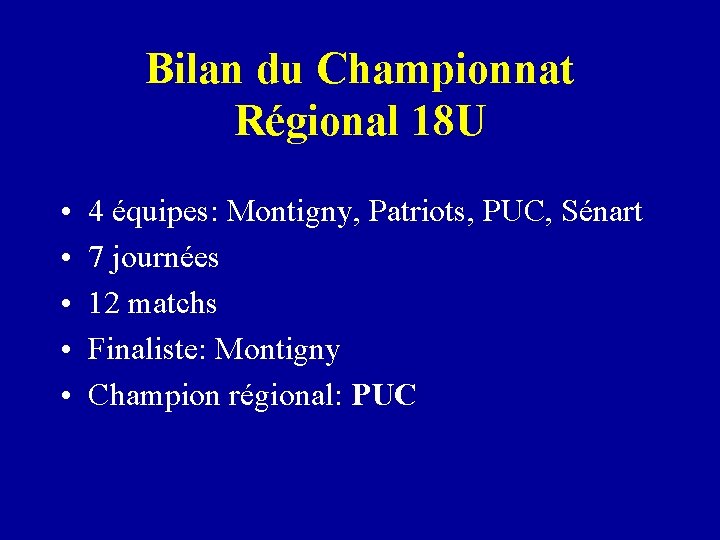 Bilan du Championnat Régional 18U

• 4 équipes: Montigny, Patriots, PUC, Sénart
• 7 journées
• 12 matchs
• Finaliste: Montigny
• Champion régional: PUC